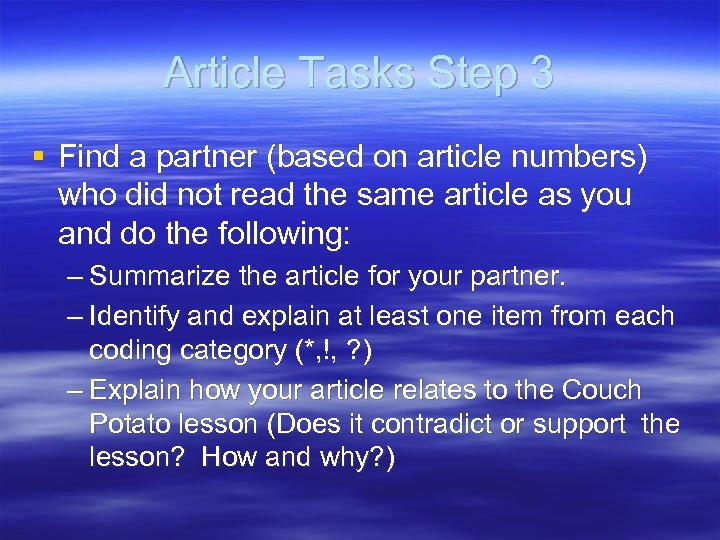 Article Tasks Step 3

▪ Find a partner (based on article numbers) who did not read the same article as you and do the following:

– Summarize the article for your partner.

– Identify and explain at least one item from each coding category (*,!, ?)

– Explain how your article relates to the Couch Potato lesson (Does it contradict or support the lesson? How and why?)